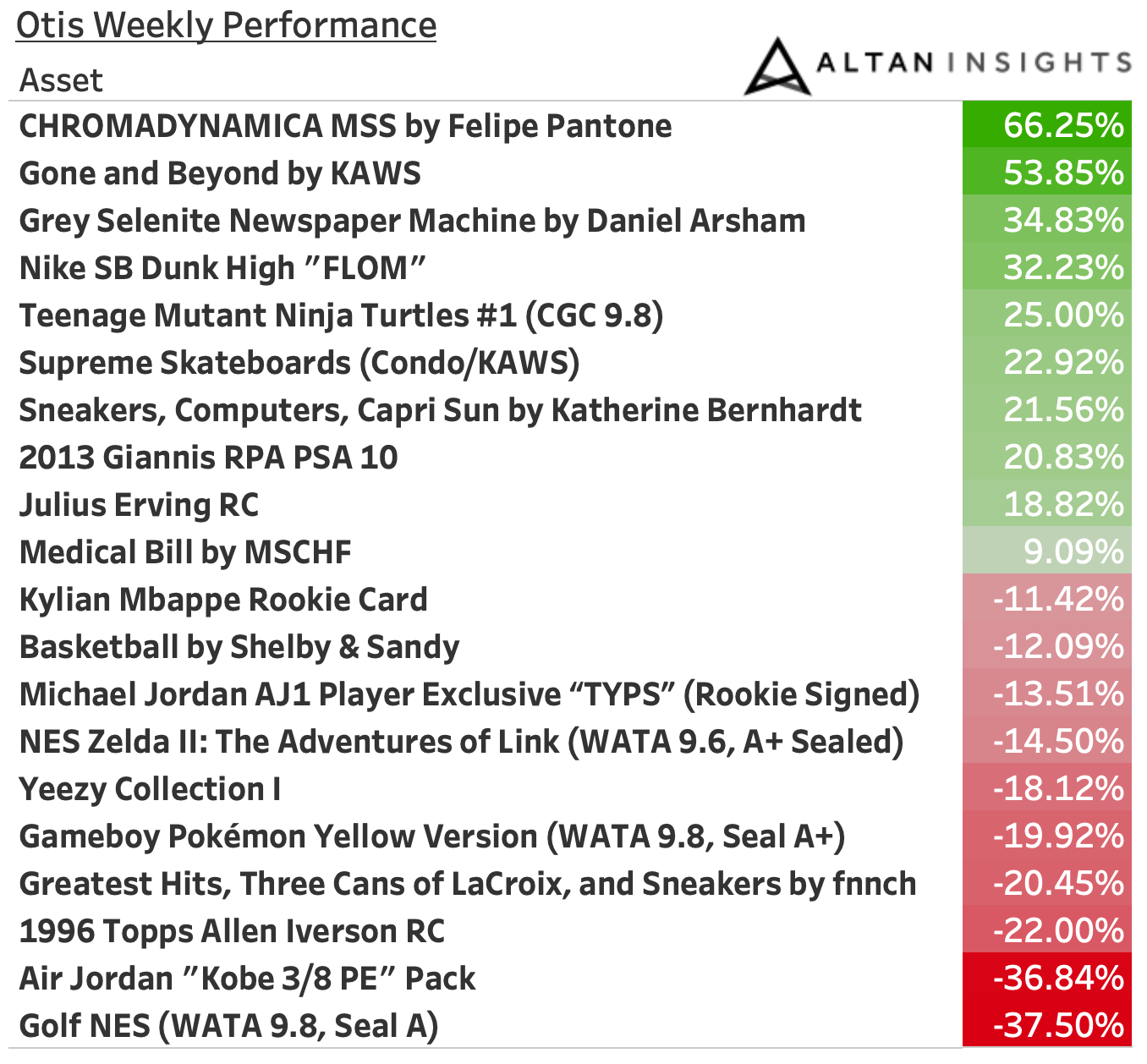 Otis Weekly Performance

ALTAN INSIGHTS

| Asset | |
|---|---|
| CHROMADYNAMICA MSS by Felipe Pantone | 66.25% |
| Gone and Beyond by KAWS | 53.85% |
| Grey Selenite Newspaper Machine by Daniel Arsham | 34.83% |
| Nike SB Dunk High ”FLOM” | 32.23% |
| Teenage Mutant Ninja Turtles #1 (CGC 9.8) | 25.00% |
| Supreme Skateboards (Condo/KAWS) | 22.92% |
| Sneakers, Computers, Capri Sun by Katherine Bernhardt | 21.56% |
| 2013 Giannis RPA PSA 10 | 20.83% |
| Julius Erving RC | 18.82% |
| Medical Bill by MSCHF | 9.09% |
| Kylian Mbappe Rookie Card | -11.42% |
| Basketball by Shelby & Sandy | -12.09% |
| Michael Jordan AJ1 Player Exclusive “TYPS” (Rookie Signed) | -13.51% |
| NES Zelda II: The Adventures of Link (WATA 9.6, A+ Sealed) | -14.50% |
| Yeezy Collection I | -18.12% |
| Gameboy Pokémon Yellow Version (WATA 9.8, Seal A+) | -19.92% |
| Greatest Hits, Three Cans of LaCroix, and Sneakers by fnnch | -20.45% |
| 1996 Topps Allen Iverson RC | -22.00% |
| Air Jordan ”Kobe 3/8 PE” Pack | -36.84% |
| Golf NES (WATA 9.8, Seal A) | -37.50% |